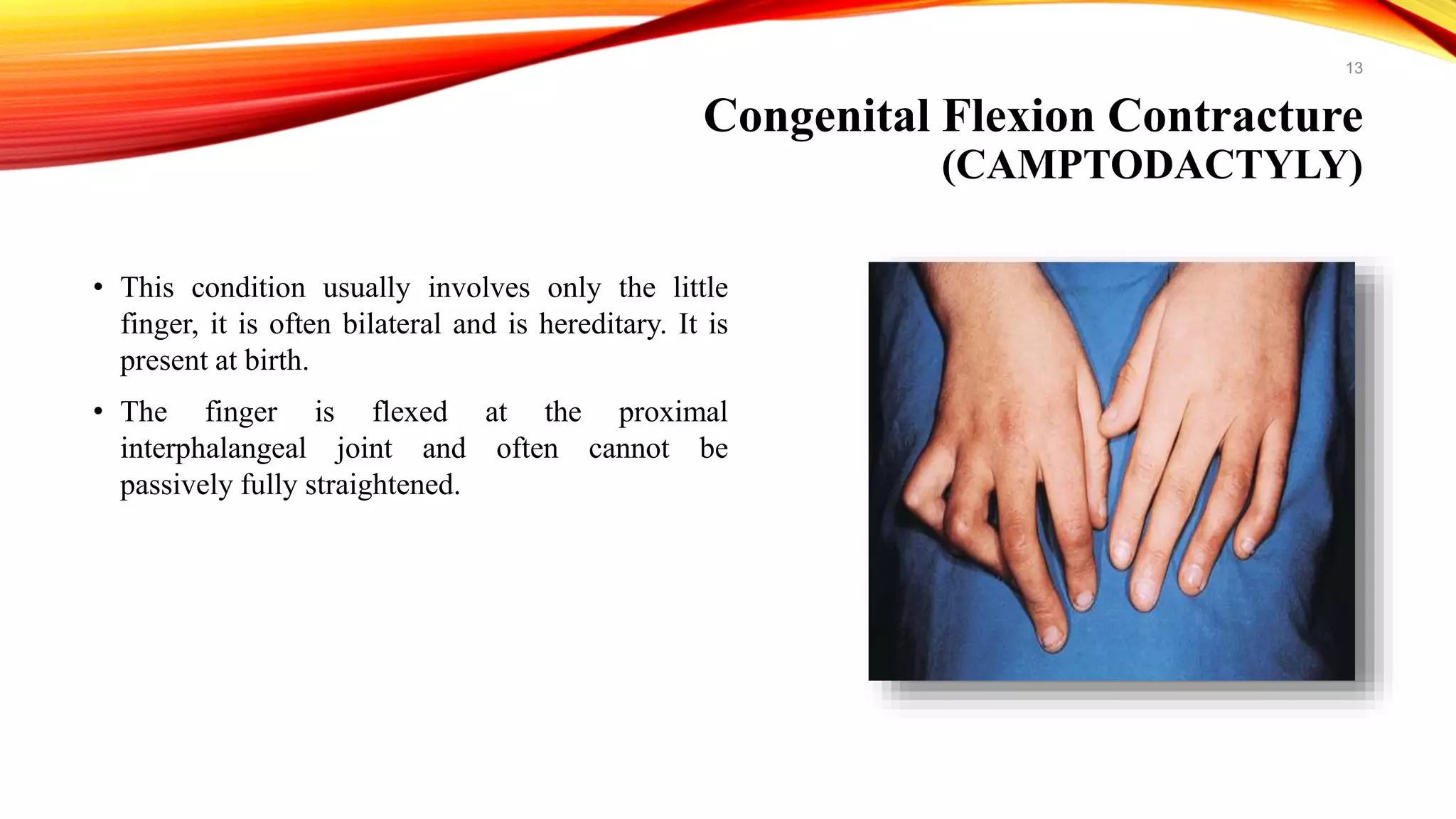 13

Congenital Flexion Contracture
(CAMPTODACTYLY)

• This condition usually involves only the little finger, it is often bilateral and is hereditary. It is present at birth.

• The finger is flexed at the proximal interphalangeal joint and often cannot be passively fully straightened.